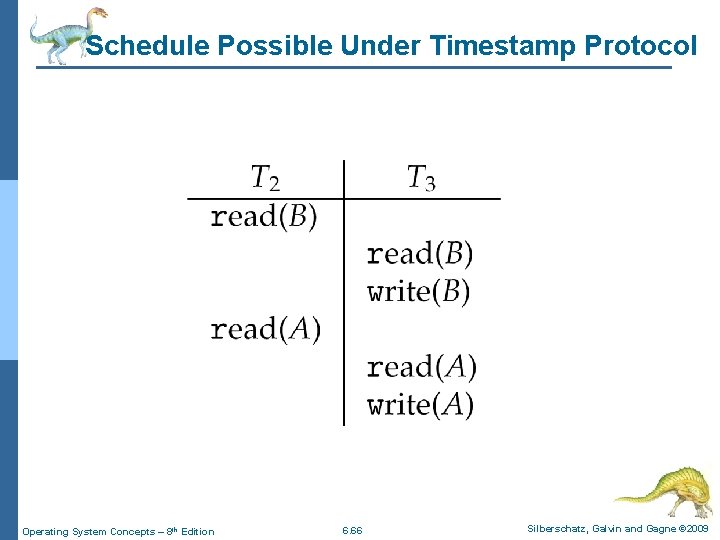 Schedule Possible Under Timestamp Protocol

| $T_2$ | $T_3$ |
|---|---|
| read($B$) | |
| | read($B$) |
| | write($B$) |
| read($A$) | |
| | read($A$) |
| | write($A$) |

Operating System Concepts – 8th Edition

6.66

Silberschatz, Galvin and Gagne ©2009